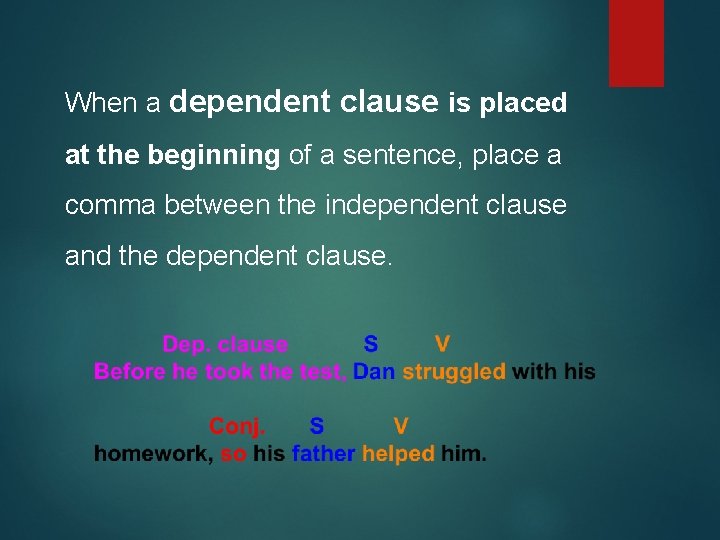 When a dependent clause is placed at the beginning of a sentence, place a comma between the independent clause and the dependent clause.

Dep. clause S V
Before he took the test, Dan struggled with his

Conj. S V
homework, so his father helped him.